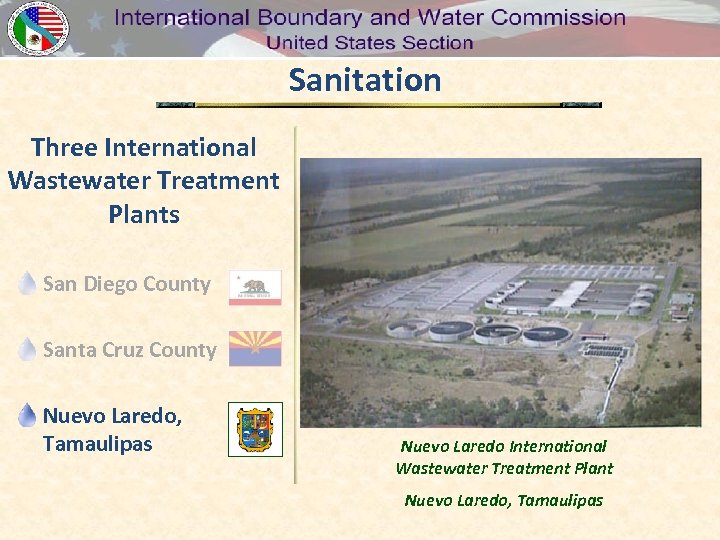 International Boundary and Water Commission
United States Section

Sanitation

Three International Wastewater Treatment Plants

San Diego County

Santa Cruz County

Nuevo Laredo, Tamaulipas

Nuevo Laredo International Wastewater Treatment Plant

Nuevo Laredo, Tamaulipas